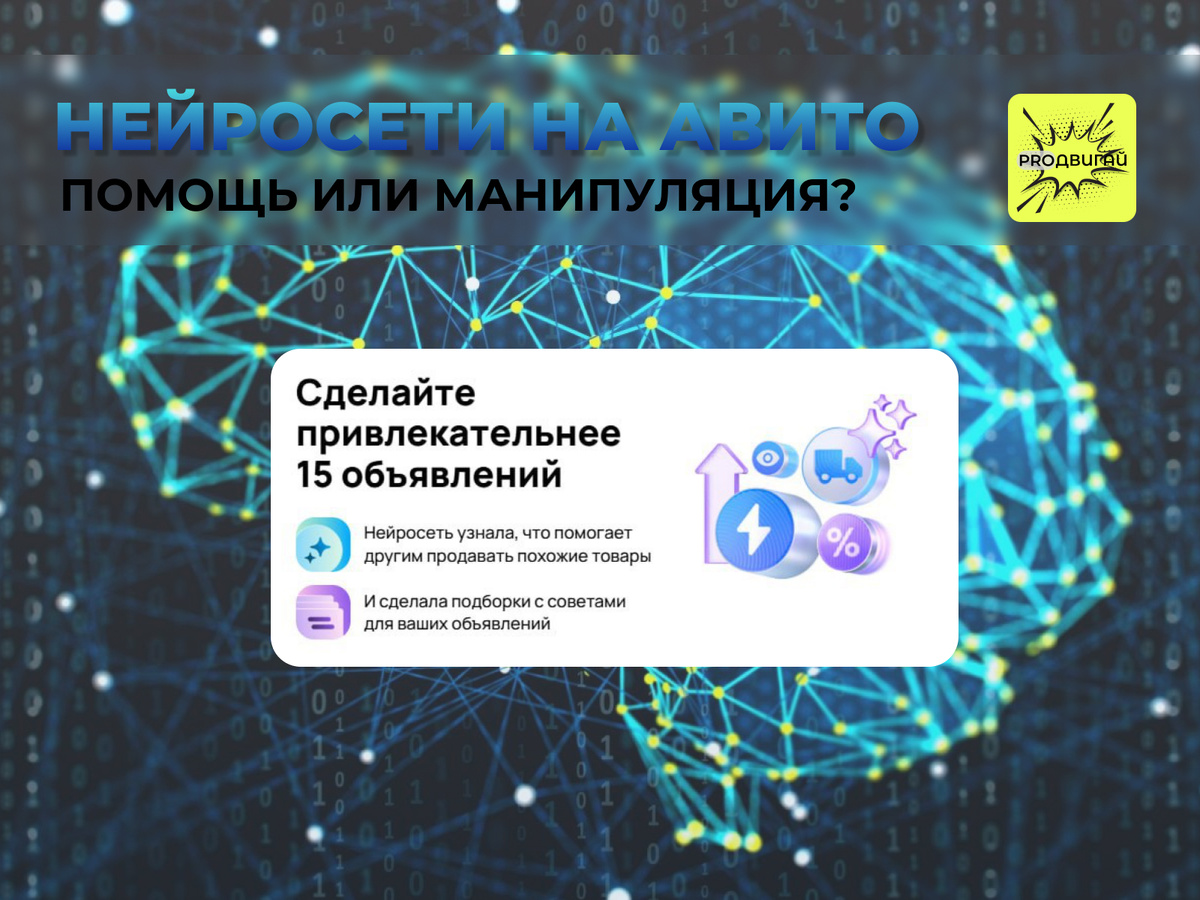 НЕЙРОСЕТИ НА АВИТО
ПОМОЩЬ ИЛИ МАНИПУЛЯЦИЯ?

PROДВИГАЙ

Сделайте привлекательнее 15 объявлений

Нейросеть узнала, что помогает другим продавать похожие товары

И сделала подборки с советами для ваших объявлений

%